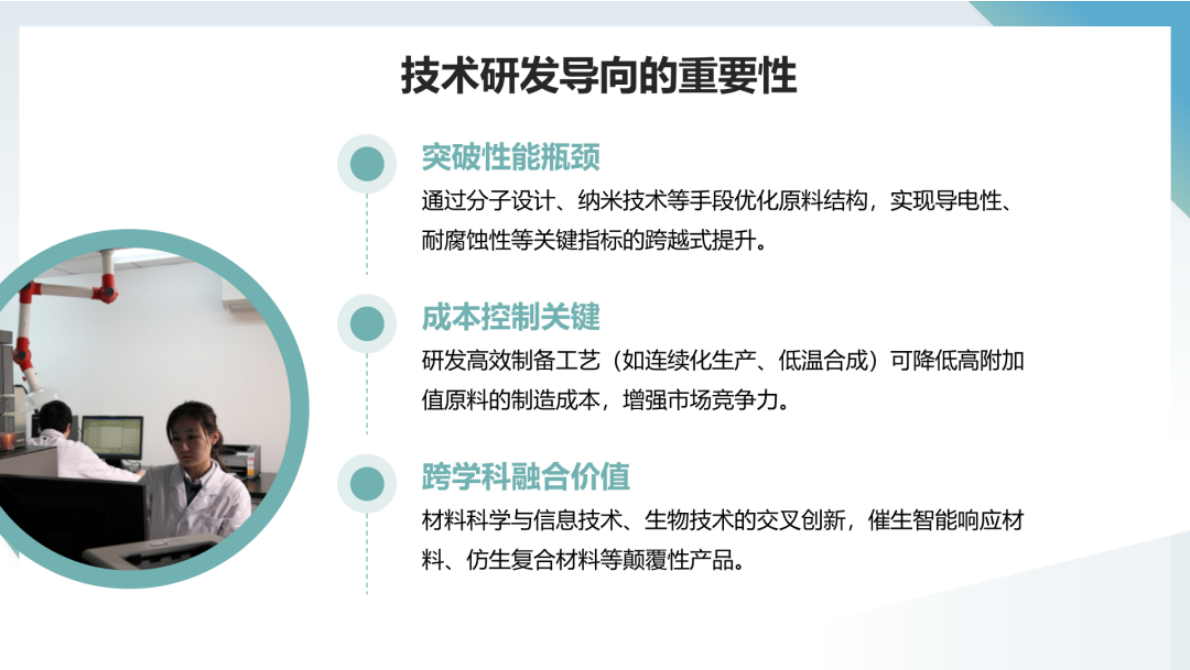 技术研发导向的重要性

突破性能瓶颈

通过分子设计、纳米技术等手段优化原料结构，实现导电性、耐腐蚀性等关键指标的跨越式提升。

成本控制关键

研发高效制备工艺（如连续化生产、低温合成）可降低高附加值原料的制造成本，增强市场竞争力。

跨学科融合价值

材料科学与信息技术、生物技术的交叉创新，催生智能响应材料、仿生复合材料等颠覆性产品。